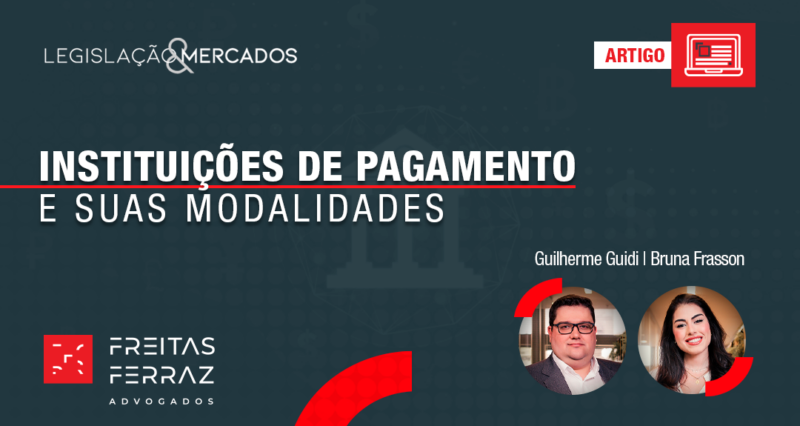 LEGISLAÇÃO & MERCADOS

ARTIGO

INSTITUIÇÕES DE PAGAMENTO
E SUAS MODALIDADES

Guilherme Guidi | Bruna Frasson

FREITAS
FERRAZ
ADVOGADOS